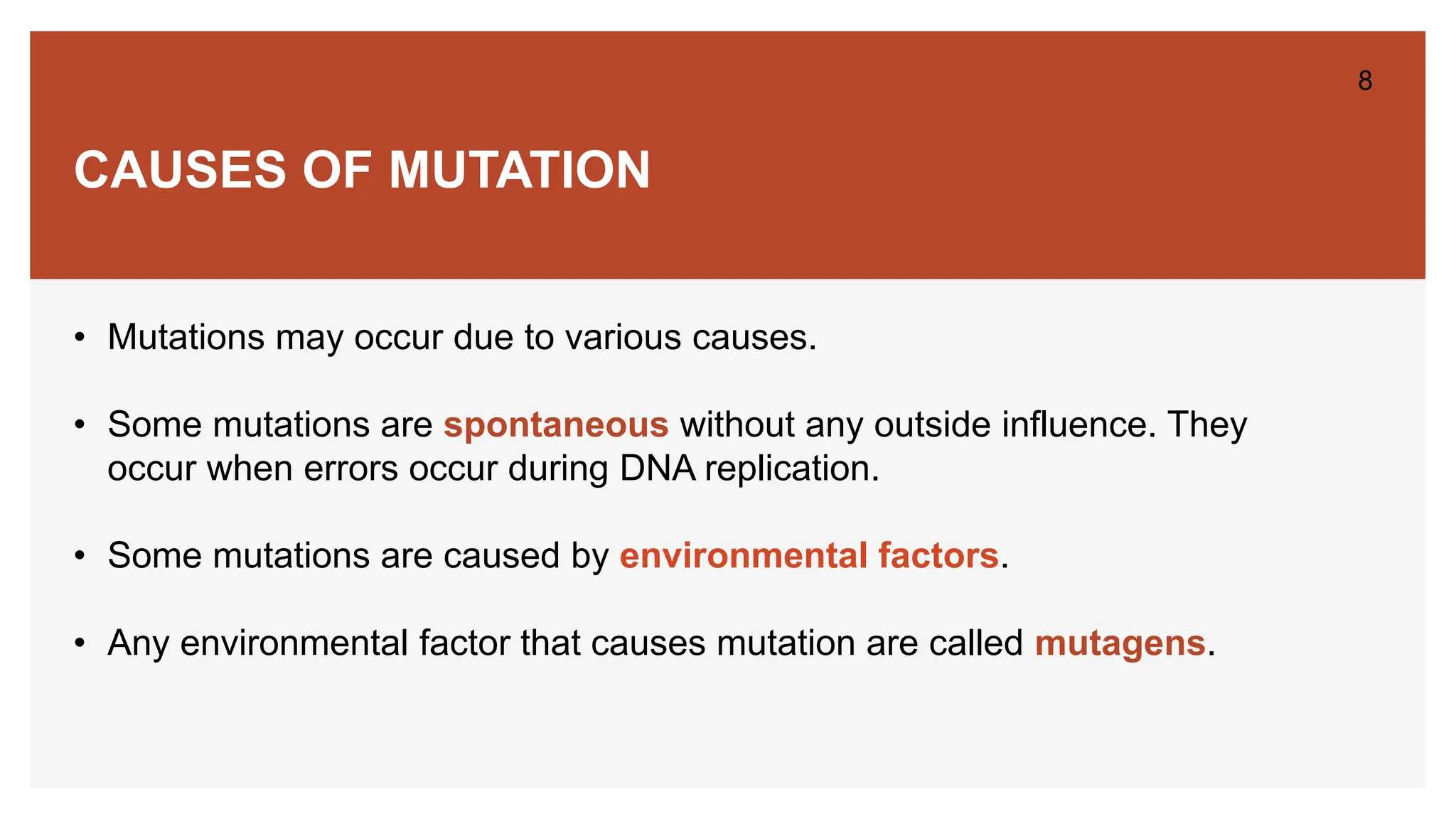 8

CAUSES OF MUTATION

• Mutations may occur due to various causes.

• Some mutations are spontaneous without any outside influence. They occur when errors occur during DNA replication.

• Some mutations are caused by environmental factors.

• Any environmental factor that causes mutation are called mutagens.